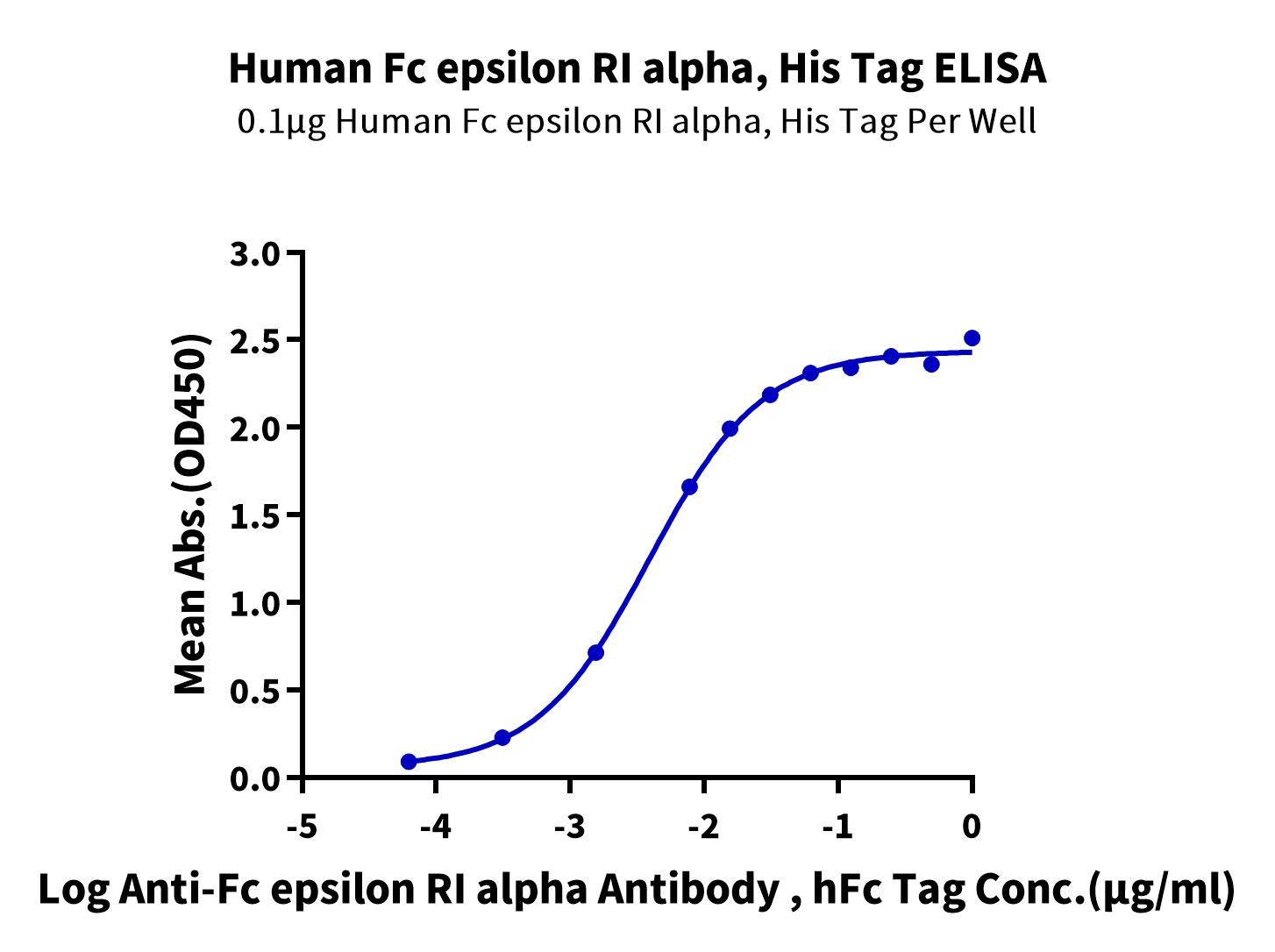 Human Fc epsilon RI alpha, His Tag ELISA
0.1μg Human Fc epsilon RI alpha, His Tag Per Well

Mean Abs.(OD450)

3.0
2.5
2.0
1.5
1.0
0.5
0.0

-5
-4
-3
-2
-1
0

Log Anti-Fc epsilon RI alpha Antibody , hFc Tag Conc.(μg/ml)